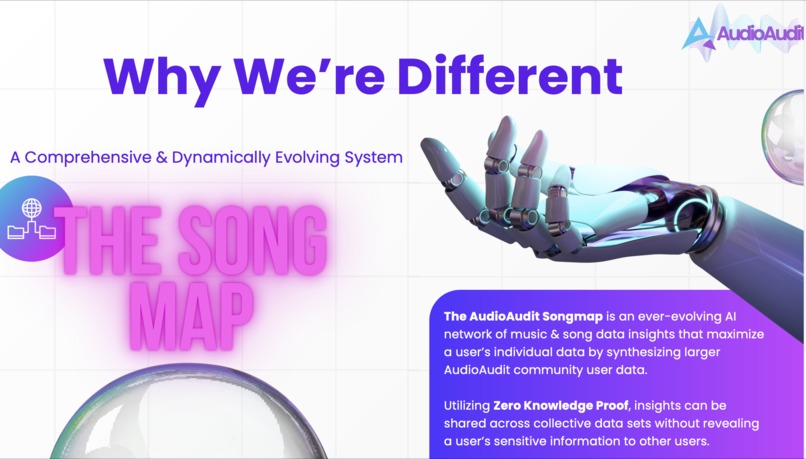 AudioAudit

Why We're Different

A Comprehensive & Dynamically Evolving System

THE SONG MAP

The AudioAudit Songmap is an ever-evolving AI network of music & song data insights that maximize a user's individual data by synthesizing larger AudioAudit community user data.

Utilizing Zero Knowledge Proof, insights can be shared across collective data sets without revealing a user's sensitive information to other users.